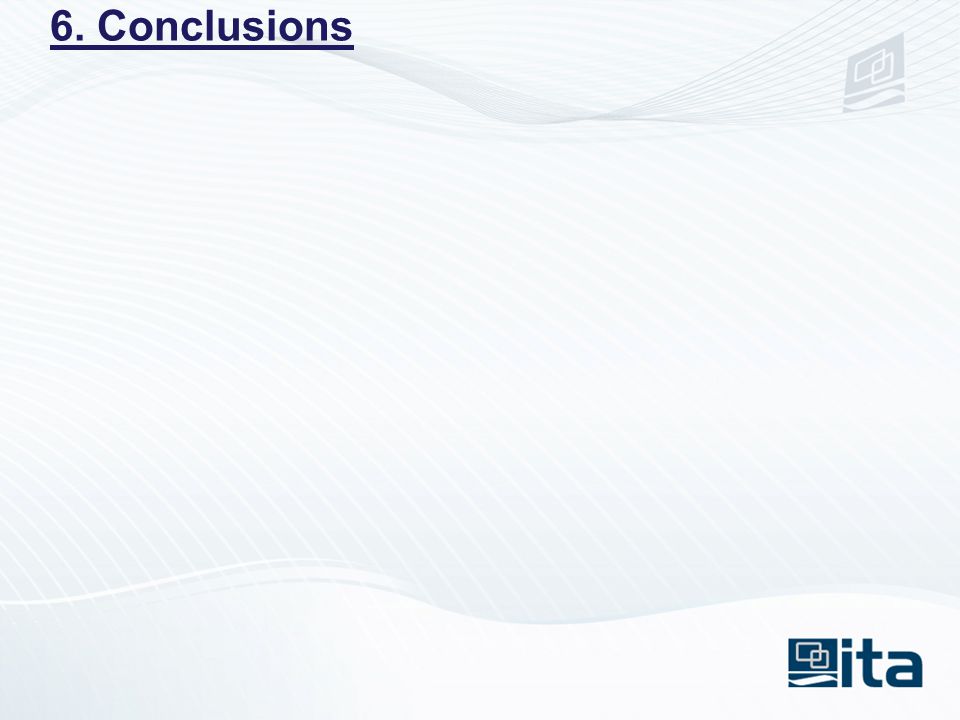 6. Conclusions

ita